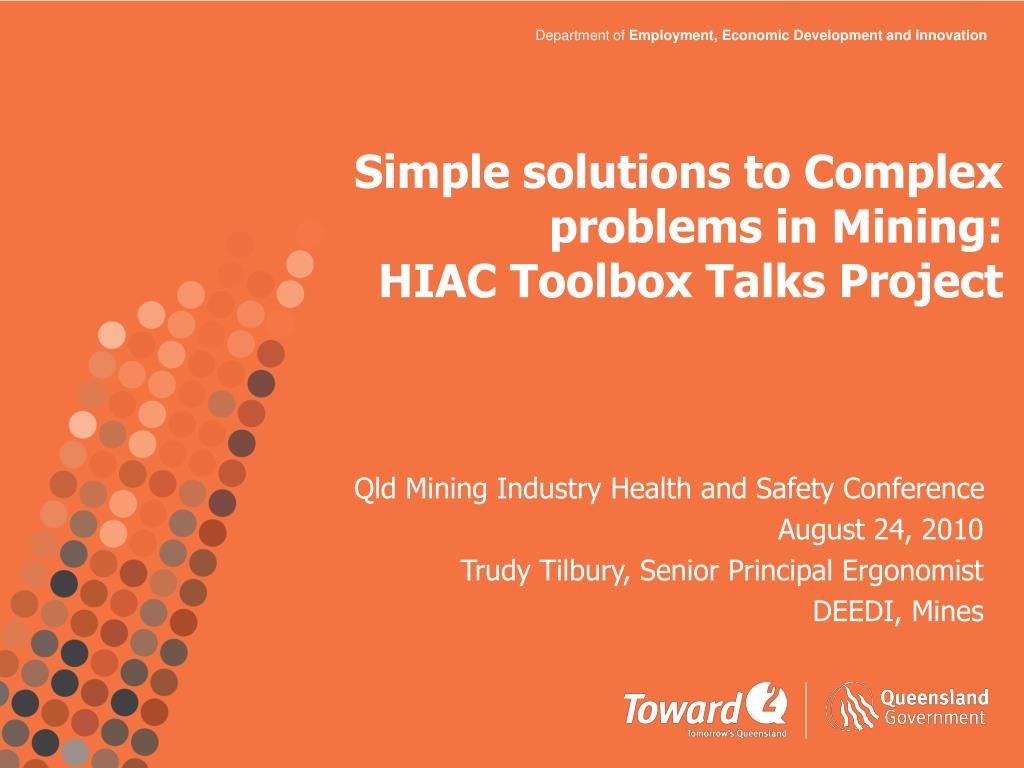 Department of Employment, Economic Development and Innovation

Simple solutions to Complex problems in Mining: HIAC Toolbox Talks Project

Qld Mining Industry Health and Safety Conference
August 24, 2010
Trudy Tilbury, Senior Principal Ergonomist
DEEDI, Mines

Toward Q2
Tomorrow's Queensland

Queensland Government